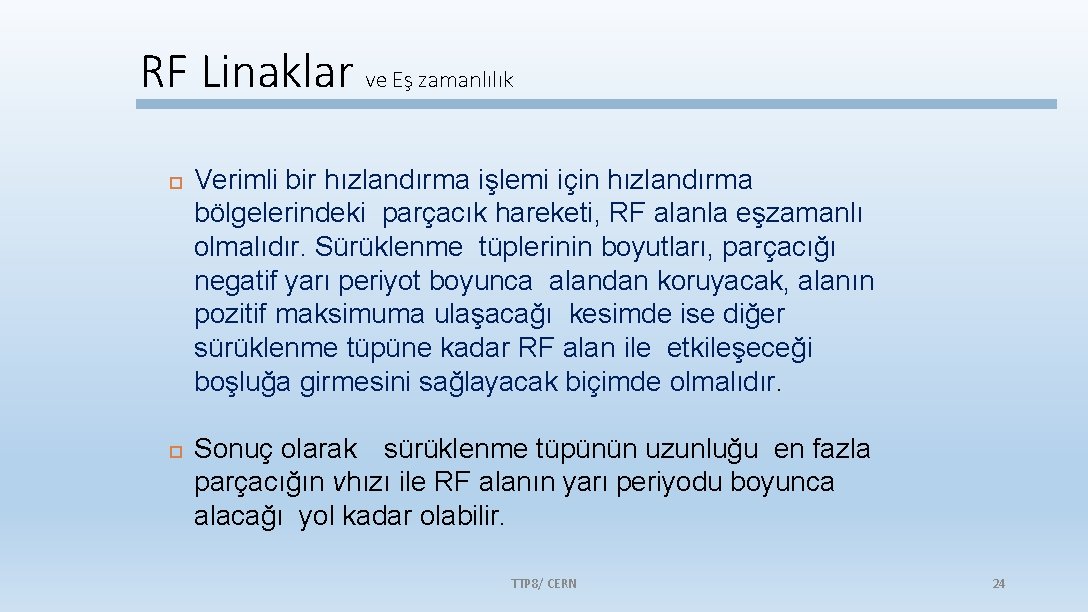 RF Linaklar ve Eş zamanlılık

Verimli bir hızlandırma işlemi için hızlandırma bölgelerindeki parçacık hareketi, RF alanla eşzamanlı olmalıdır. Sürüklenme tüplerinin boyutları, parçacığı negatif yarı periyot boyunca alandan koruyacak, alanın pozitif maksimuma ulaşacağı kesimde ise diğer sürüklenme tüpüne kadar RF alan ile etkileşeceği boşluğa girmesini sağlayacak biçimde olmalıdır.

Sonuç olarak sürüklenme tüpünün uzunluğu en fazla parçacığın vhızı ile RF alanın yarı periyodu boyunca alacağı yol kadar olabilir.

TTP8/ CERN

24